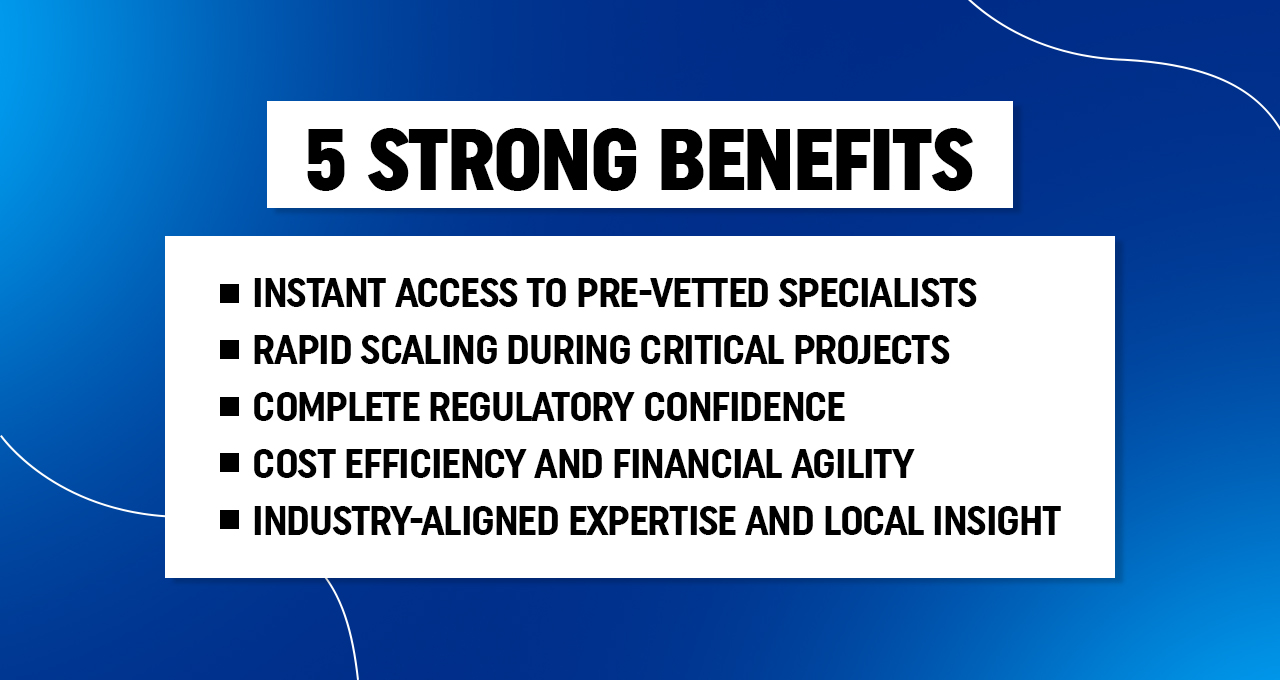 5 STRONG BENEFITS

■ INSTANT ACCESS TO PRE-VETTED SPECIALISTS
■ RAPID SCALING DURING CRITICAL PROJECTS
■ COMPLETE REGULATORY CONFIDENCE
■ COST EFFICIENCY AND FINANCIAL AGILITY
■ INDUSTRY-ALIGNED EXPERTISE AND LOCAL INSIGHT